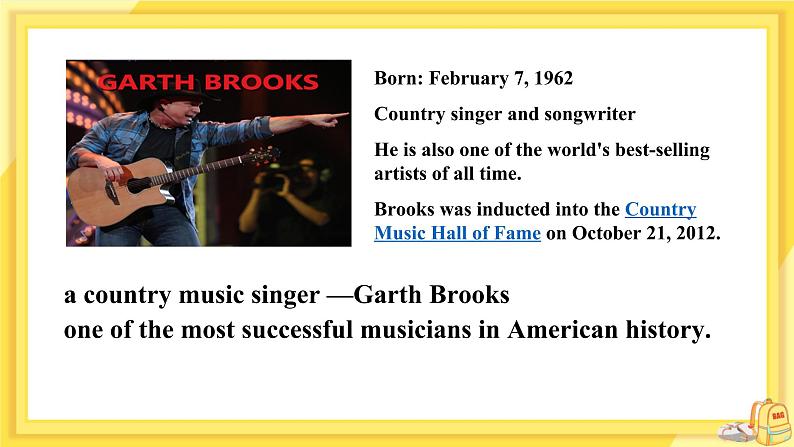 GARTH BROOKS

Born: February 7, 1962

Country singer and songwriter

He is also one of the world's best-selling artists of all time.

Brooks was inducted into the Country Music Hall of Fame on October 21, 2012.

a country music singer —Garth Brooks
one of the most successful musicians in American history.

BAG